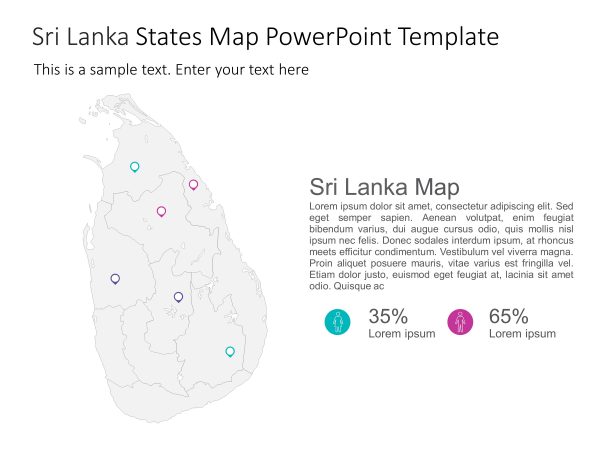 Sri Lanka States Map PowerPoint Template

This is a sample text. Enter your text here

Sri Lanka Map

Lorem ipsum dolor sit amet, consectetur adipiscing elit. Sed eget semper sapien. Aenean volutpat, enim feugiat bibendum varius, dui augue cursus odio, quis mollis nisl ipsum nec felis. Donec sodales interdum ipsum, at rhoncus meets efficitur condimentum. Vestibulum vel viverra magna. Proin aliquet posuere mauris, vitae varius est fringilla vel. Etiam dolor justo, euismod eget feugiat at, lacinia sit amet odio. Quisque ac

35%
Lorem ipsum

65%
Lorem ipsum